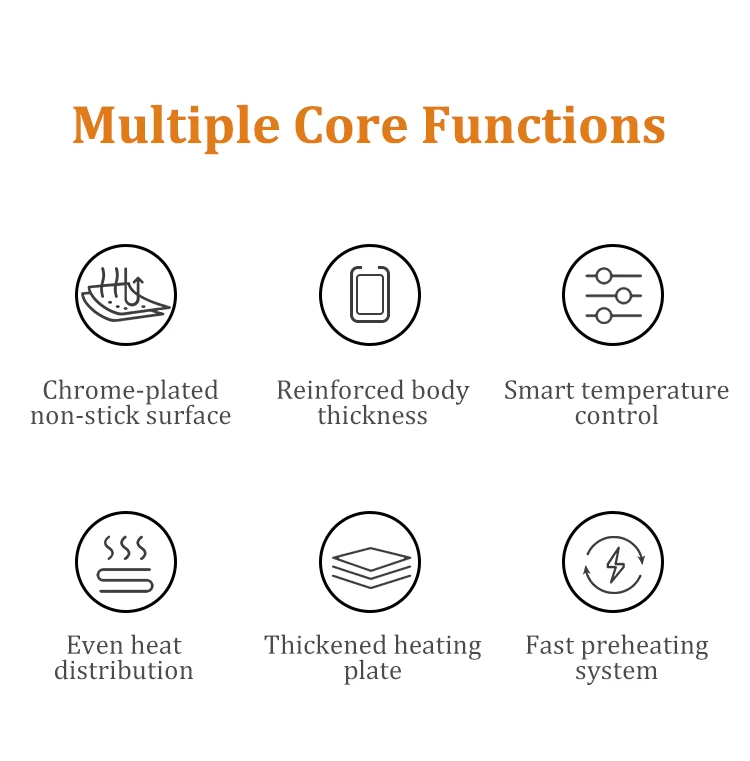 Multiple Core Functions

Chrome-plated non-stick surface

Reinforced body thickness

Smart temperature control

Even heat distribution

Thickened heating plate

Fast preheating system